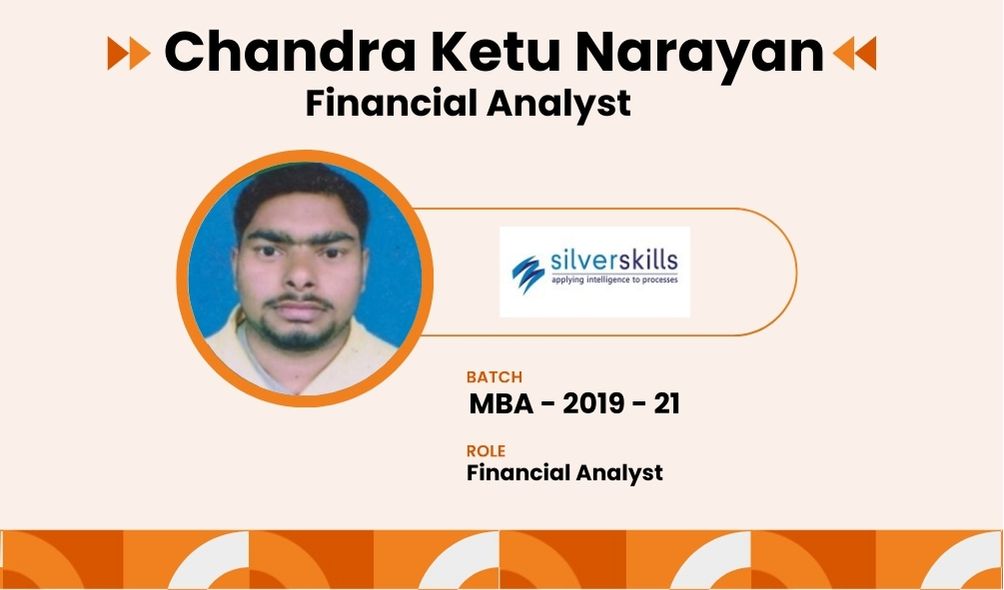 Chandra Ketu Narayan
Financial Analyst

silverskills
applying intelligence to processes

BATCH
MBA - 2019 - 21

ROLE
Financial Analyst